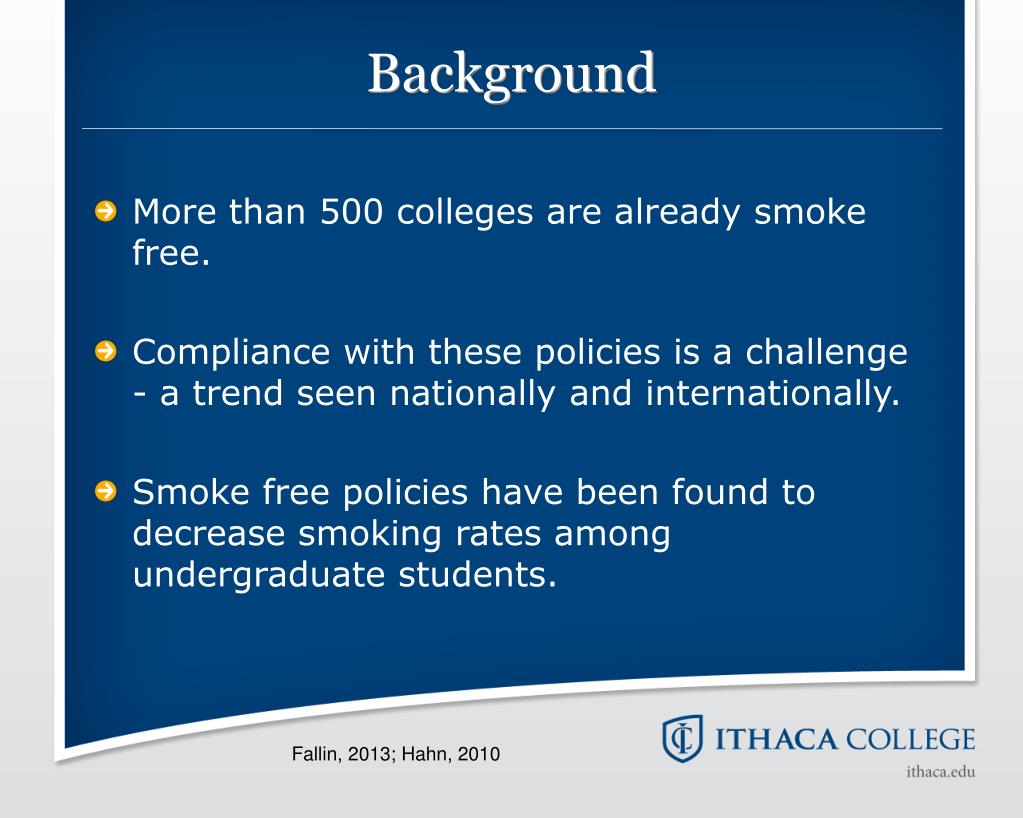 Background

More than 500 colleges are already smoke free.

Compliance with these policies is a challenge - a trend seen nationally and internationally.

Smoke free policies have been found to decrease smoking rates among undergraduate students.

Fallin, 2013; Hahn, 2010

ITHACA COLLEGE
ithaca.edu